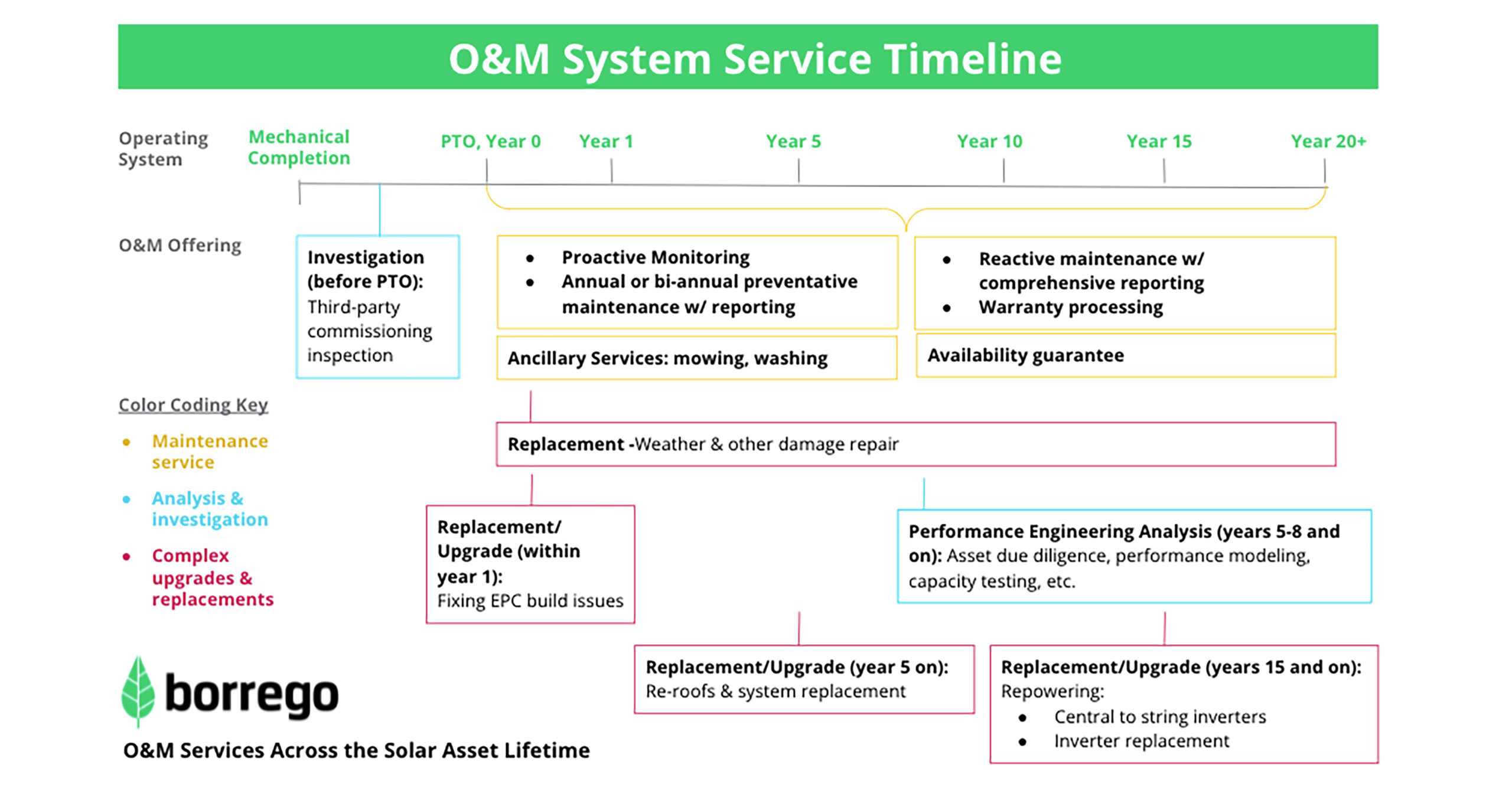 O&M System Service Timeline

Operating System

Mechanical Completion

PTO, Year 0

Year 1

Year 5

Year 10

Year 15

Year 20+

O&M Offering

Investigation (before PTO): Third-party commissioning inspection

- Proactive Monitoring
- Annual or bi-annual preventative maintenance w/ reporting

Ancillary Services: mowing, washing

- Reactive maintenance w/ comprehensive reporting
- Warranty processing

Availability guarantee

Color Coding Key

- Maintenance service
- Analysis & investigation
- Complex upgrades & replacements

Replacement -Weather & other damage repair

Replacement/ Upgrade (within year 1): Fixing EPC build issues

Performance Engineering Analysis (years 5-8 and on): Asset due diligence, performance modeling, capacity testing, etc.

Replacement/Upgrade (year 5 on): Re-roofs & system replacement

Replacement/Upgrade (years 15 and on): Repowering:
- Central to string inverters
- Inverter replacement

borrego

O&M Services Across the Solar Asset Lifetime